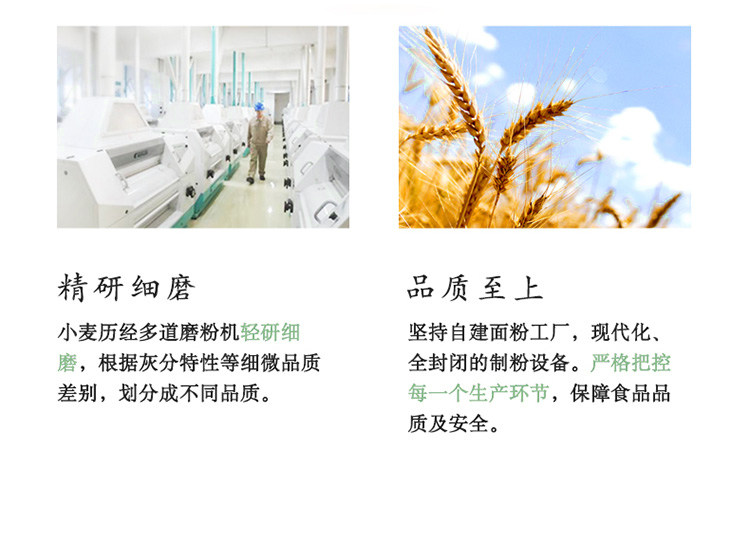 精研细磨

小麦历经多道磨粉机轻研细磨，根据灰分特性等细微品质差别，划分成不同品质。

品质至上

坚持自建面粉工厂，现代化、全封闭的制粉设备。严格把控每一个生产环节，保障食品品质及安全。